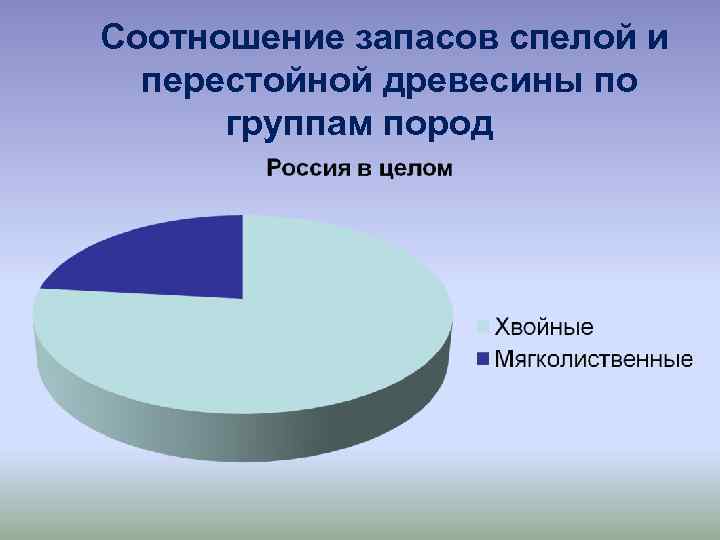 Соотношение запасов спелой и перестойной древесины по группам пород

Россия в целом

Хвойные
Мягколиственные